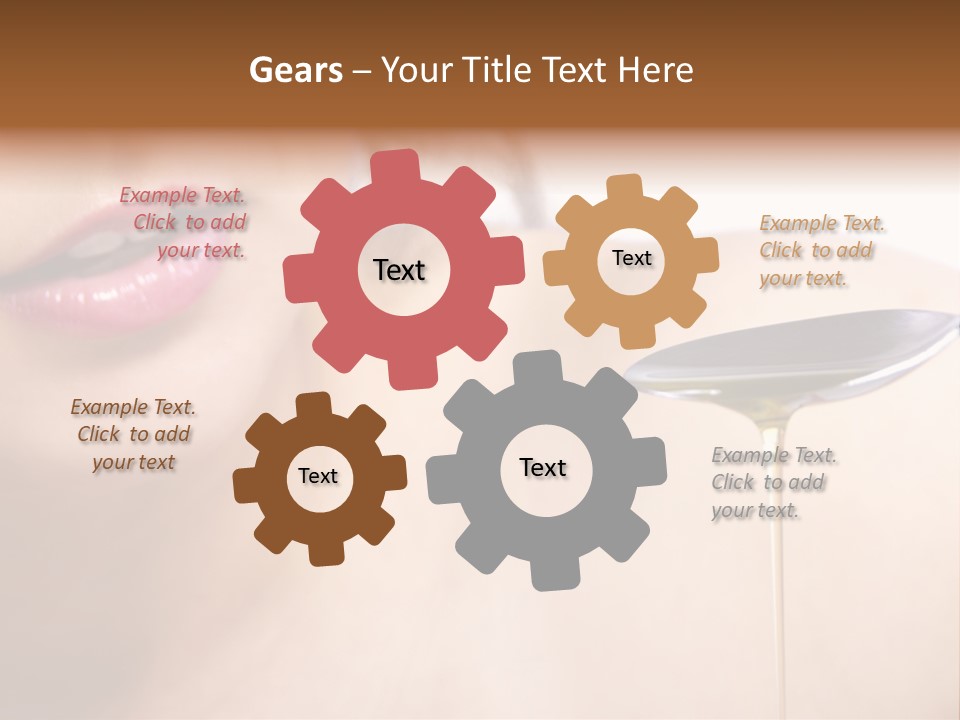 Gears – Your Title Text Here

Example Text. Click to add your text.

Text

Text

Example Text. Click to add your text.

Example Text. Click to add your text

Text

Text

Example Text. Click to add your text.